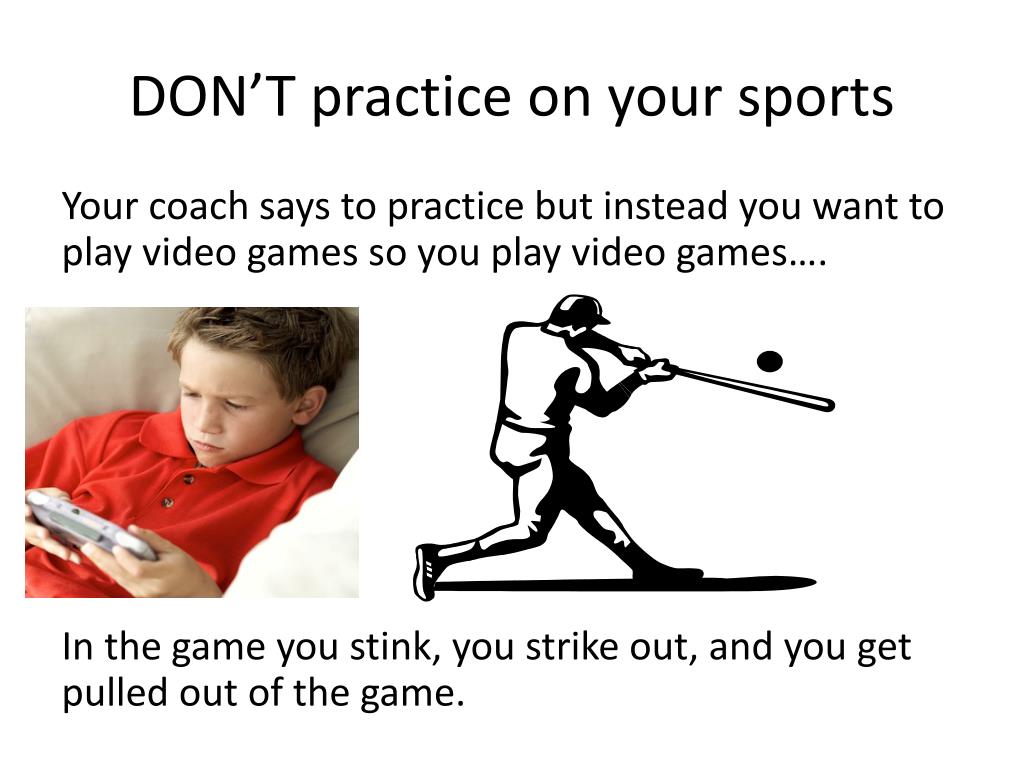 DON’T practice on your sports

Your coach says to practice but instead you want to play video games so you play video games….

In the game you stink, you strike out, and you get pulled out of the game.